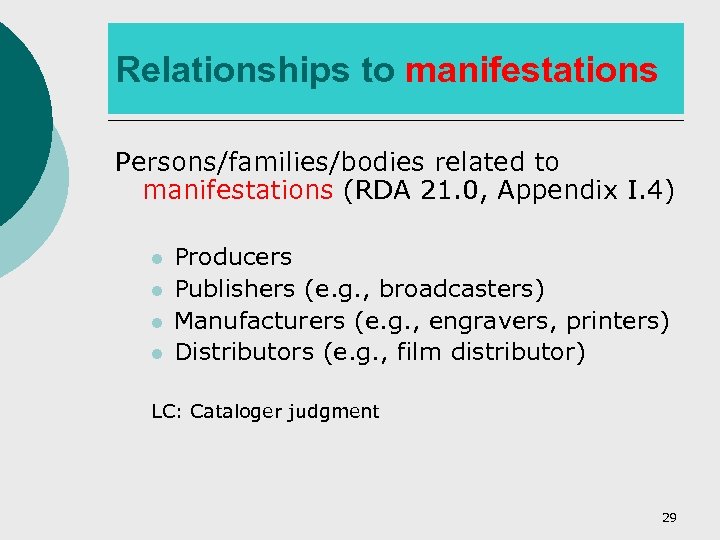 Relationships to manifestations

Persons/families/bodies related to manifestations (RDA 21.0, Appendix I.4)

- Producers
- Publishers (e.g., broadcasters)
- Manufacturers (e.g., engravers, printers)
- Distributors (e.g., film distributor)

LC: Cataloger judgment

29